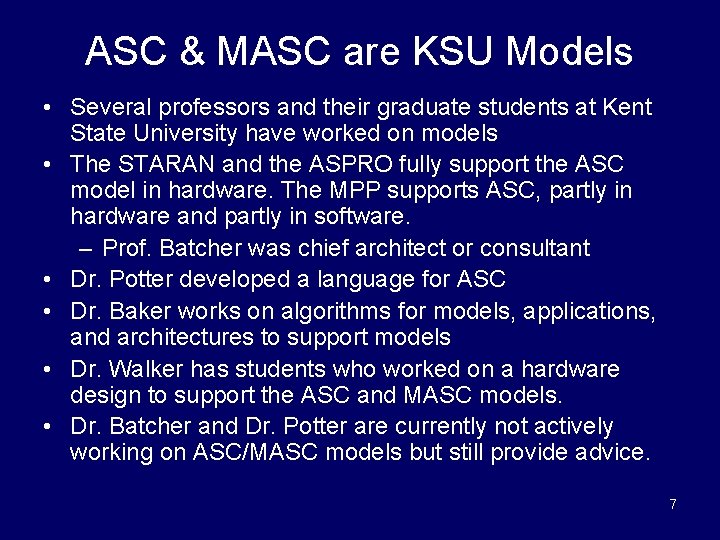 ASC & MASC are KSU Models

• Several professors and their graduate students at Kent State University have worked on models
• The STARAN and the ASPRO fully support the ASC model in hardware. The MPP supports ASC, partly in hardware and partly in software.
– Prof. Batcher was chief architect or consultant
• Dr. Potter developed a language for ASC
• Dr. Baker works on algorithms for models, applications, and architectures to support models
• Dr. Walker has students who worked on a hardware design to support the ASC and MASC models.
• Dr. Batcher and Dr. Potter are currently not actively working on ASC/MASC models but still provide advice.

7